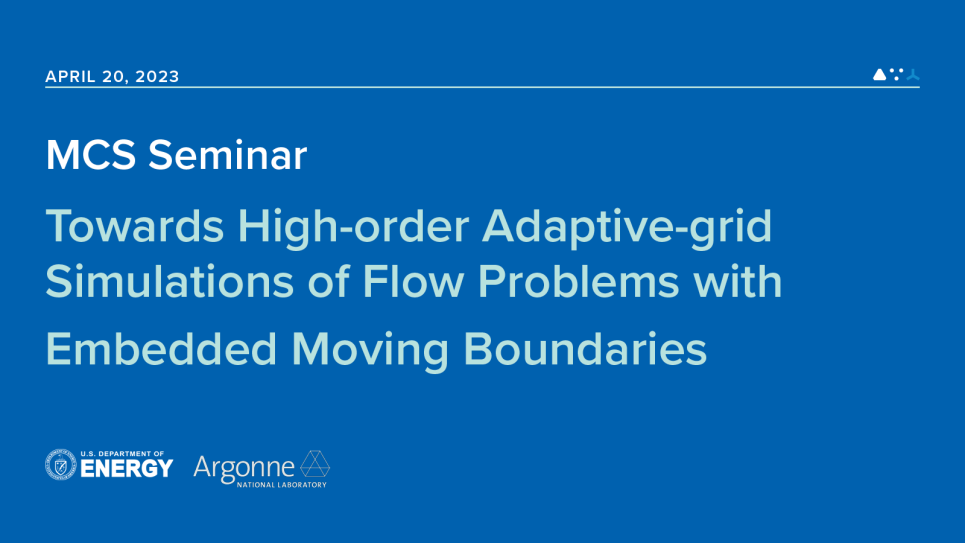 APRIL 20, 2023

MCS Seminar

Towards High-order Adaptive-grid Simulations of Flow Problems with Embedded Moving Boundaries

U.S. DEPARTMENT OF ENERGY

Argonne NATIONAL LABORATORY